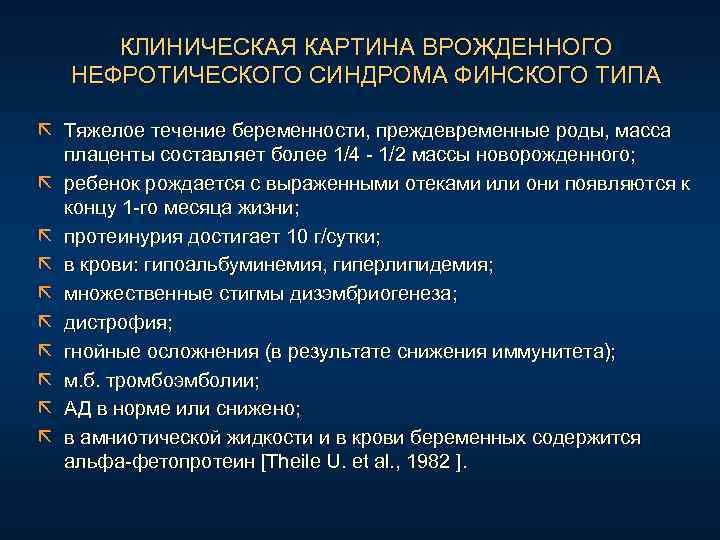 КЛИНИЧЕСКАЯ КАРТИНА ВРОЖДЕННОГО НЕФРОТИЧЕСКОГО СИНДРОМА ФИНСКОГО ТИПА

Тяжелое течение беременности, преждевременные роды, масса плаценты составляет более 1/4 - 1/2 массы новорожденного;

ребенок рождается с выраженными отеками или они появляются к концу 1-го месяца жизни;

протеинурия достигает 10 г/сутки;

в крови: гипоальбуминемия, гиперлипидемия;

множественные стигмы дизэмбриогенеза;

дистрофия;

гнойные осложнения (в результате снижения иммунитета);

м.б. тромбоэмболии;

АД в норме или снижено;

в амниотической жидкости и в крови беременных содержится альфа-фетопротеин [Theile U. et al., 1982 ].